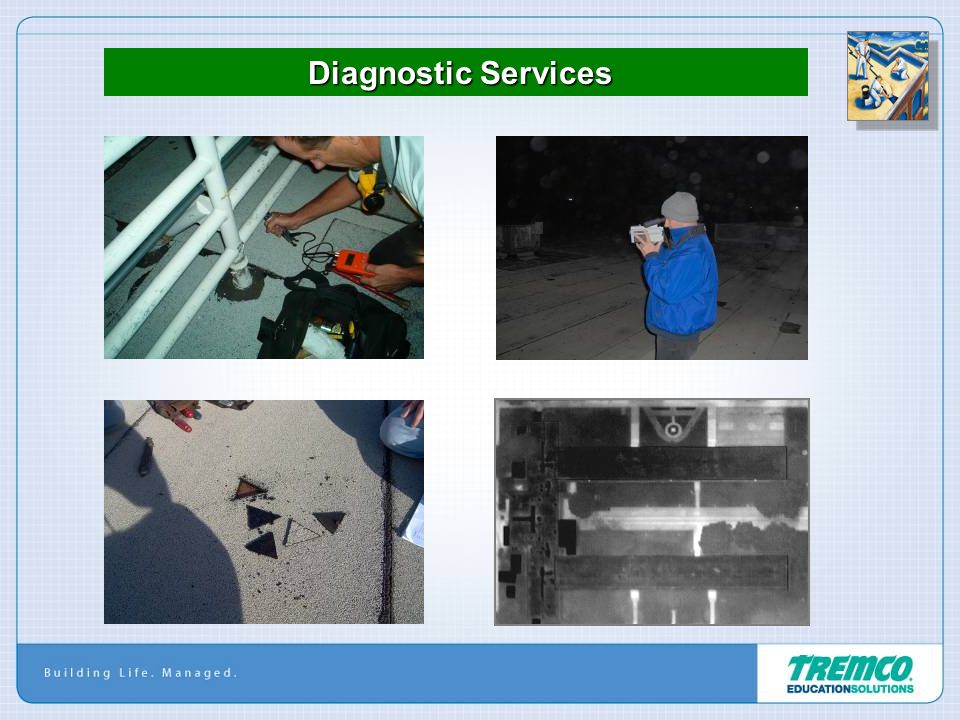 Diagnostic Services

Building Life. Managed.

TREMCO
EDUCATIONSOLUTIONS